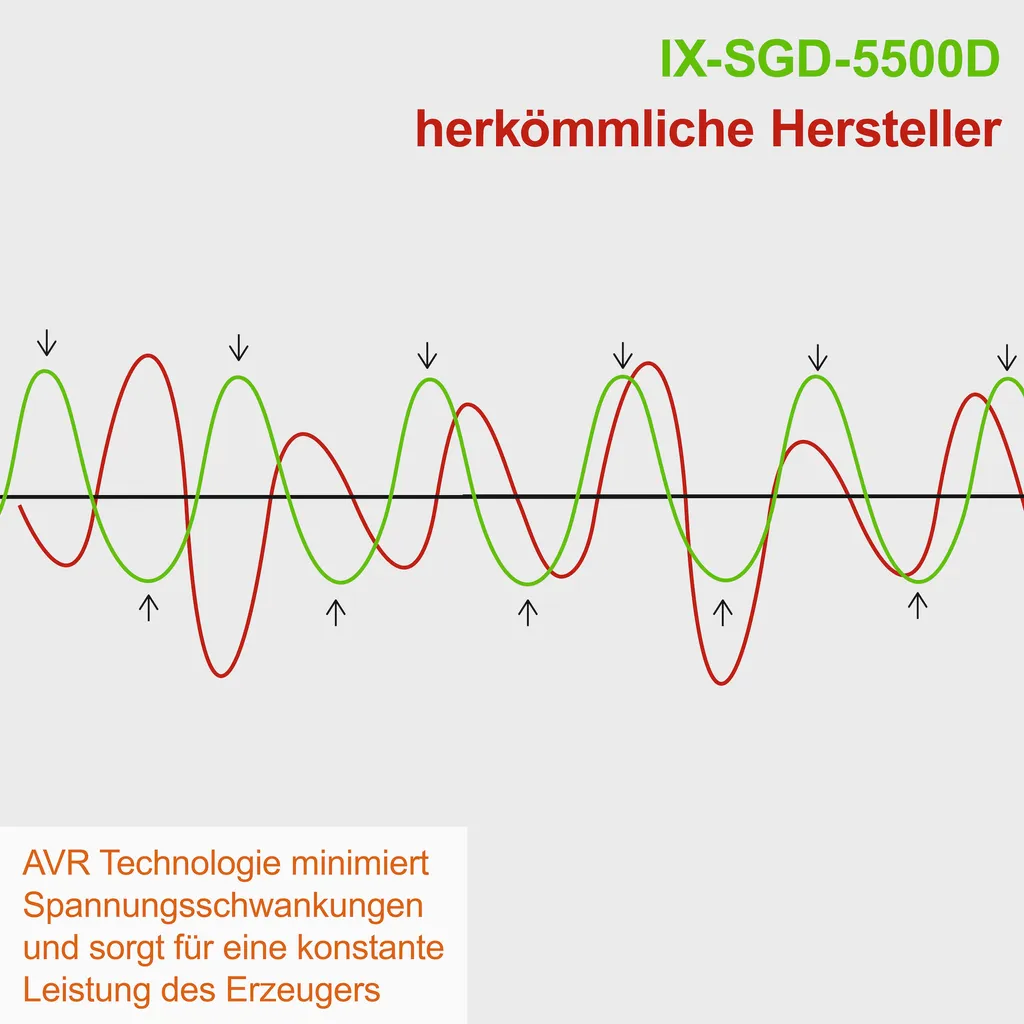 IX-SGD-5500D

herkömmliche Hersteller

AVR Technologie minimiert Spannungsschwankungen und sorgt für eine konstante Leistung des Erzeugers